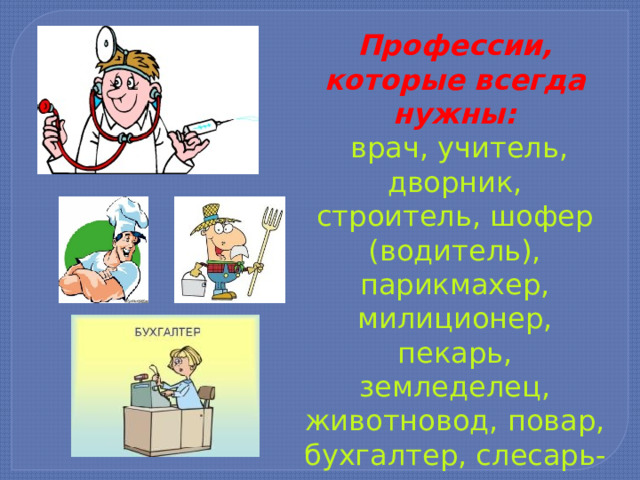 БУХГАЛТЕР

Профессии, которые всегда нужны:
врач, учитель, дворник, строитель, шофер (водитель), парикмахер, милиционер, пекарь, земледелец, животновод, повар, бухгалтер, слесарь-